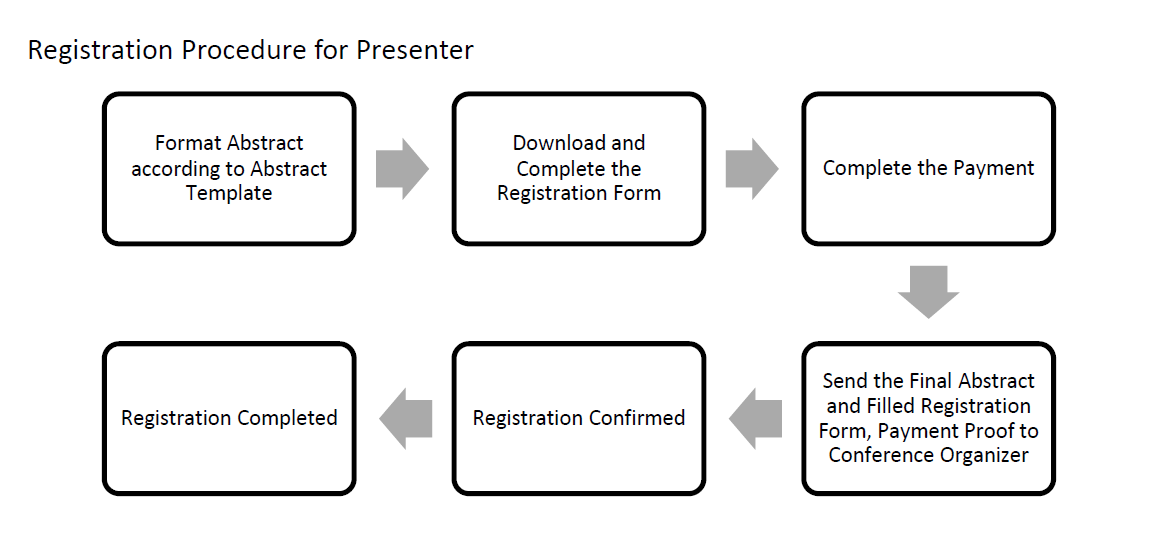 Registration Procedure for Presenter

Format Abstract according to Abstract Template

Download and Complete the Registration Form

Complete the Payment

Send the Final Abstract and Filled Registration Form, Payment Proof to Conference Organizer

Registration Confirmed

Registration Completed